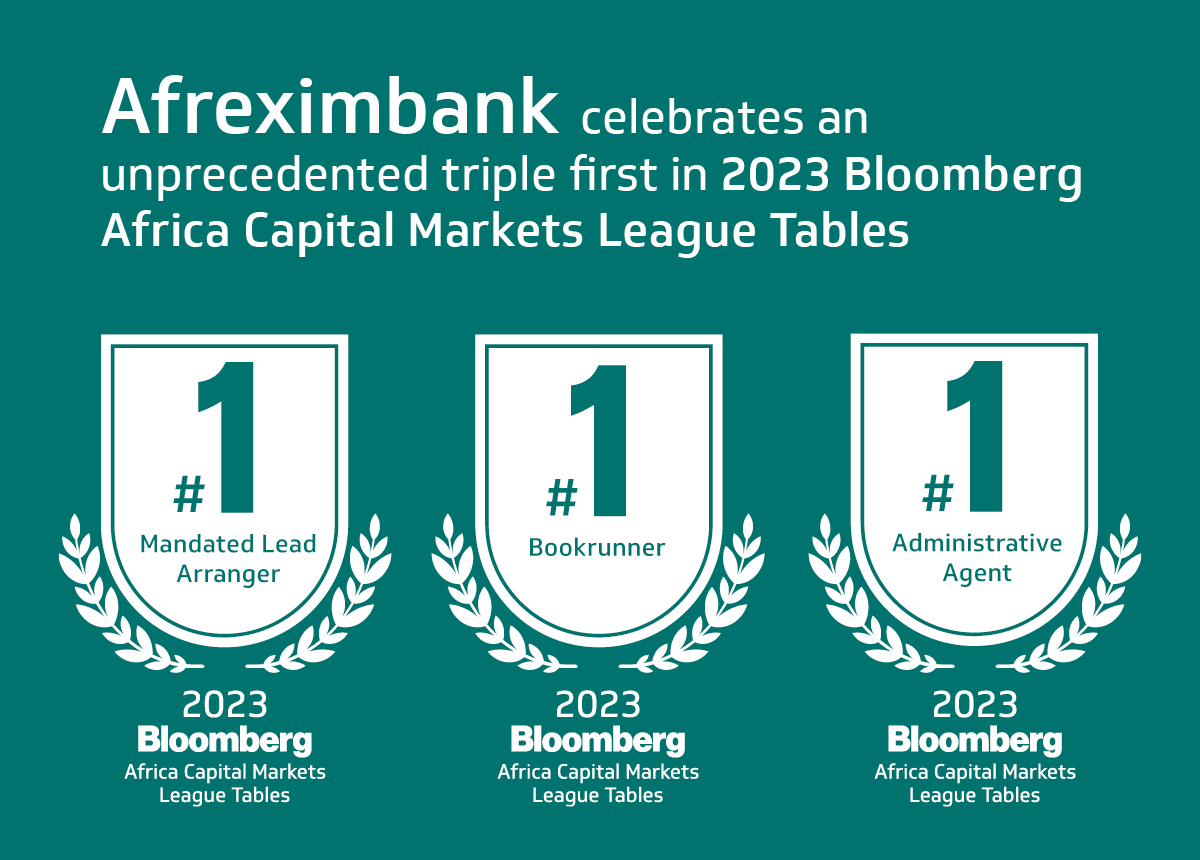 Afreximbank celebrates an unprecedented triple first in 2023 Bloomberg Africa Capital Markets League Tables

#1
Mandated Lead Arranger

2023
Bloomberg
Africa Capital Markets League Tables

#1
Bookrunner

2023
Bloomberg
Africa Capital Markets League Tables

#1
Administrative Agent

2023
Bloomberg
Africa Capital Markets League Tables